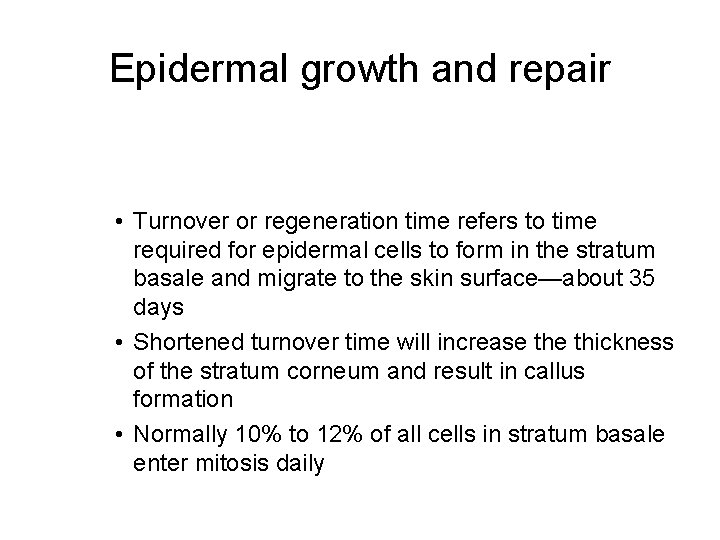 Epidermal growth and repair

• Turnover or regeneration time refers to time required for epidermal cells to form in the stratum basale and migrate to the skin surface—about 35 days

• Shortened turnover time will increase the thickness of the stratum corneum and result in callus formation

• Normally 10% to 12% of all cells in stratum basale enter mitosis daily